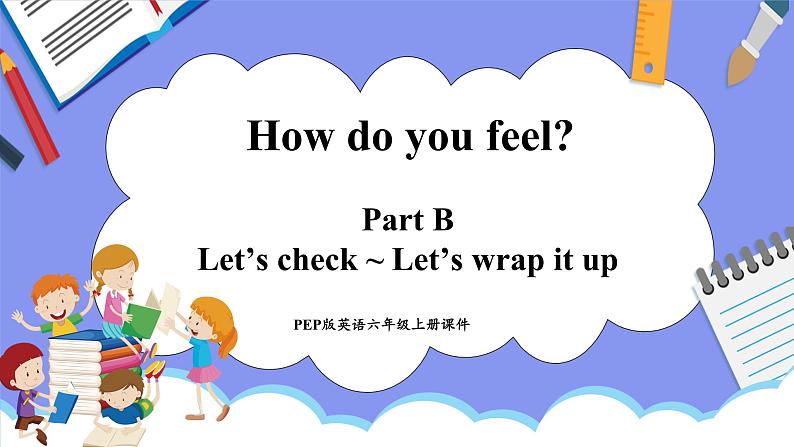 How do you feel?

Part B
Let’s check ~ Let’s wrap it up

PEP版英语六年级上册课件